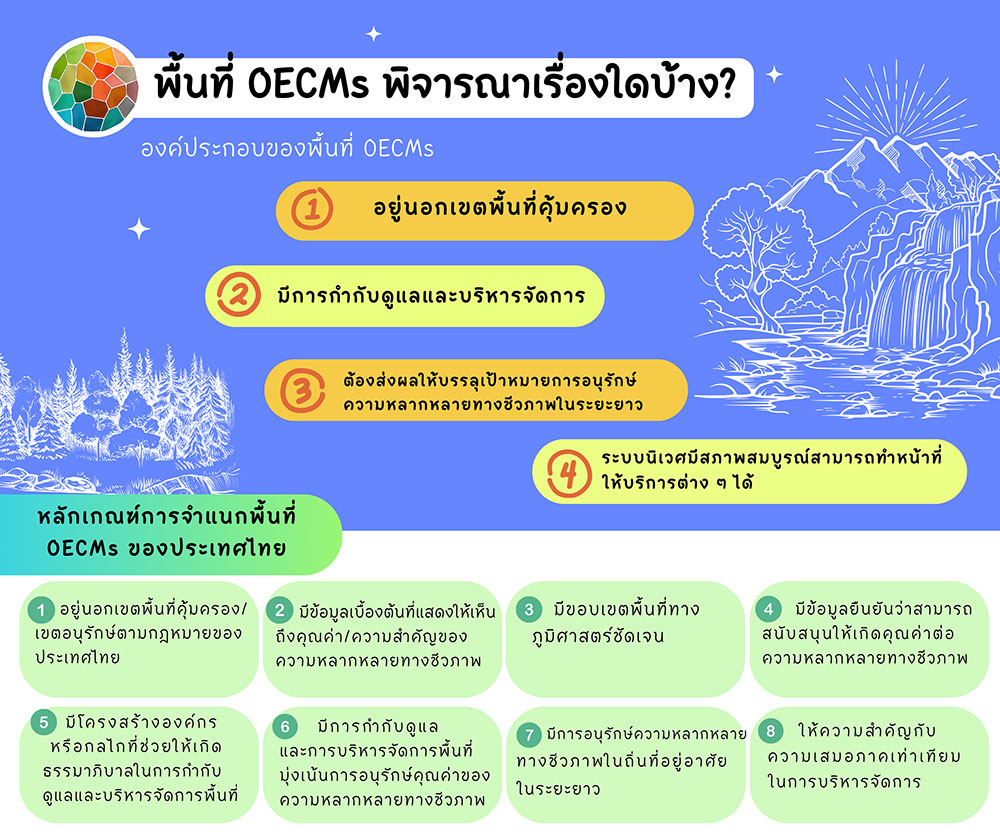 พื้นที่ OECMs พิจารณาเรื่องใดบ้าง?

องค์ประกอบของพื้นที่ OECMs

1 อยู่นอกเขตพื้นที่คุ้มครอง

2 มีการกำกับดูแลและบริหารจัดการ

3 ต้องส่งผลให้บรรลุเป้าหมายการอนุรักษ์ความหลากหลายทางชีวภาพในระยะยาว

4 ระบบนิเวศมีสภาพสมบูรณ์สามารถทำหน้าที่ให้บริการต่าง ๆ ได้

หลักเกณฑ์การจำแนกพื้นที่ OECMs ของประเทศไทย

1 อยู่นอกเขตพื้นที่คุ้มครอง/เขตอนุรักษ์ตามกฎหมายของประเทศไทย

2 มีข้อมูลเบื้องต้นที่แสดงให้เห็นถึงคุณค่า/ความสำคัญของความหลากหลายทางชีวภาพ

3 มีขอบเขตพื้นที่ทางภูมิศาสตร์ชัดเจน

4 มีข้อมูลยืนยันว่าสามารถสนับสนุนให้เกิดคุณค่าต่อความหลากหลายทางชีวภาพ

5 มีโครงสร้างองค์กรหรือกลไกที่ช่วยให้เกิดธรรมาภิบาลในการกำกับดูแลและบริหารจัดการพื้นที่

6 มีการกำกับดูแลและการบริหารจัดการพื้นที่มุ่งเน้นการอนุรักษ์คุณค่าของความหลากหลายทางชีวภาพ

7 มีการอนุรักษ์ความหลากหลายทางชีวภาพในถิ่นที่อยู่อาศัยในระยะยาว

8 ให้ความสำคัญกับความเสมอภาคเท่าเทียมในการบริหารจัดการ